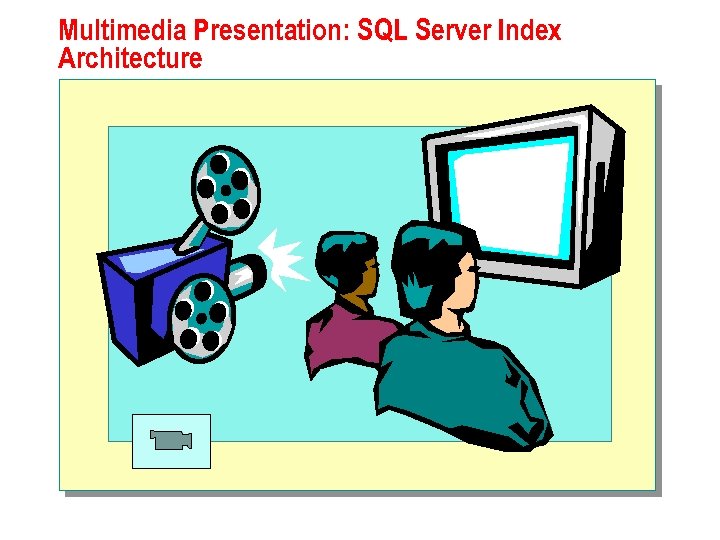 Multimedia Presentation: SQL Server Index Architecture